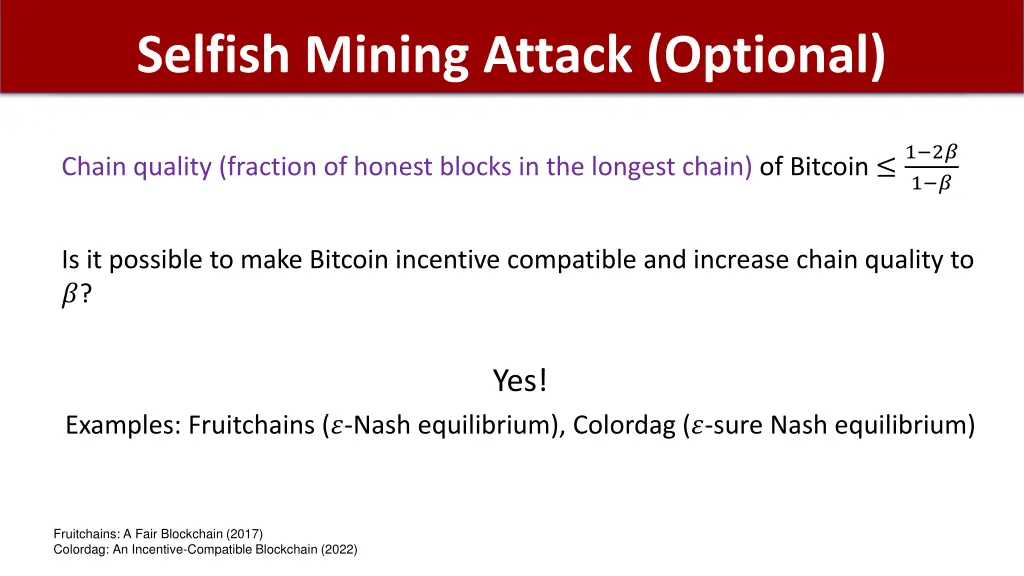 Selfish Mining Attack (Optional)

Chain quality (fraction of honest blocks in the longest chain) of Bitcoin $\leq \frac{1-2\beta}{1-\beta}$

Is it possible to make Bitcoin incentive compatible and increase chain quality to $\beta$?

Yes!

Examples: Fruitchains ($\varepsilon$-Nash equilibrium), Colordag ($\varepsilon$-sure Nash equilibrium)

Fruitchains: A Fair Blockchain (2017)
Colordag: An Incentive-Compatible Blockchain (2022)